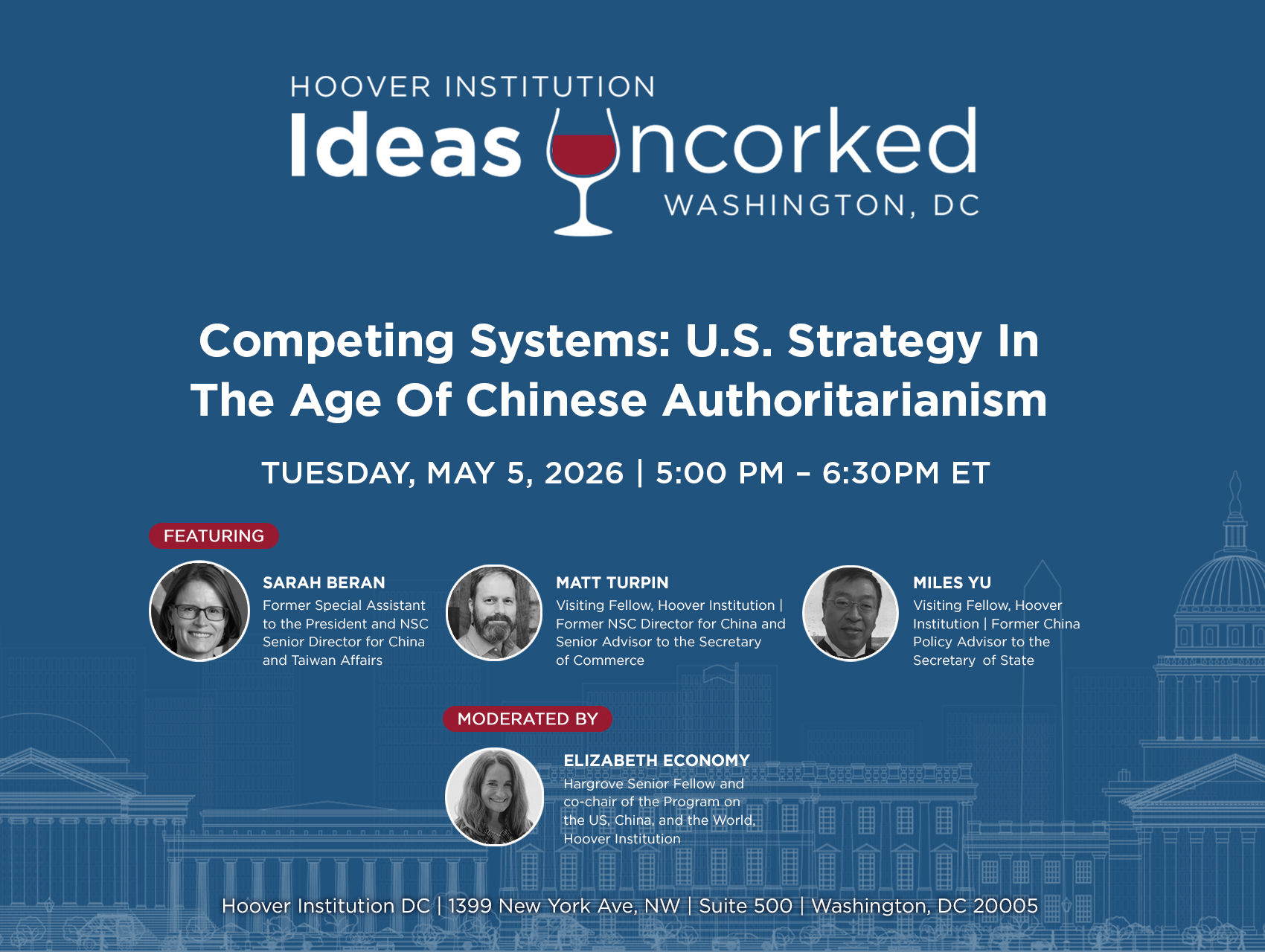 HOOVER INSTITUTION
Ideas Uncorked
WASHINGTON, DC

Competing Systems: U.S. Strategy In The Age Of Chinese Authoritarianism

TUESDAY, MAY 5, 2026 | 5:00 PM – 6:30PM ET

FEATURING

SARAH BERAN
Former Special Assistant to the President and NSC Senior Director for China and Taiwan Affairs

MATT TURPIN
Visiting Fellow, Hoover Institution | Former NSC Director for China and Senior Advisor to the Secretary of Commerce

MILES YU
Visiting Fellow, Hoover Institution | Former China Policy Advisor to the Secretary of State

MODERATED BY

ELIZABETH ECONOMY
Hargrove Senior Fellow and co-chair of the Program on the US, China, and the World, Hoover Institution

Hoover Institution DC | 1399 New York Ave, NW | Suite 500 | Washington, DC 20005